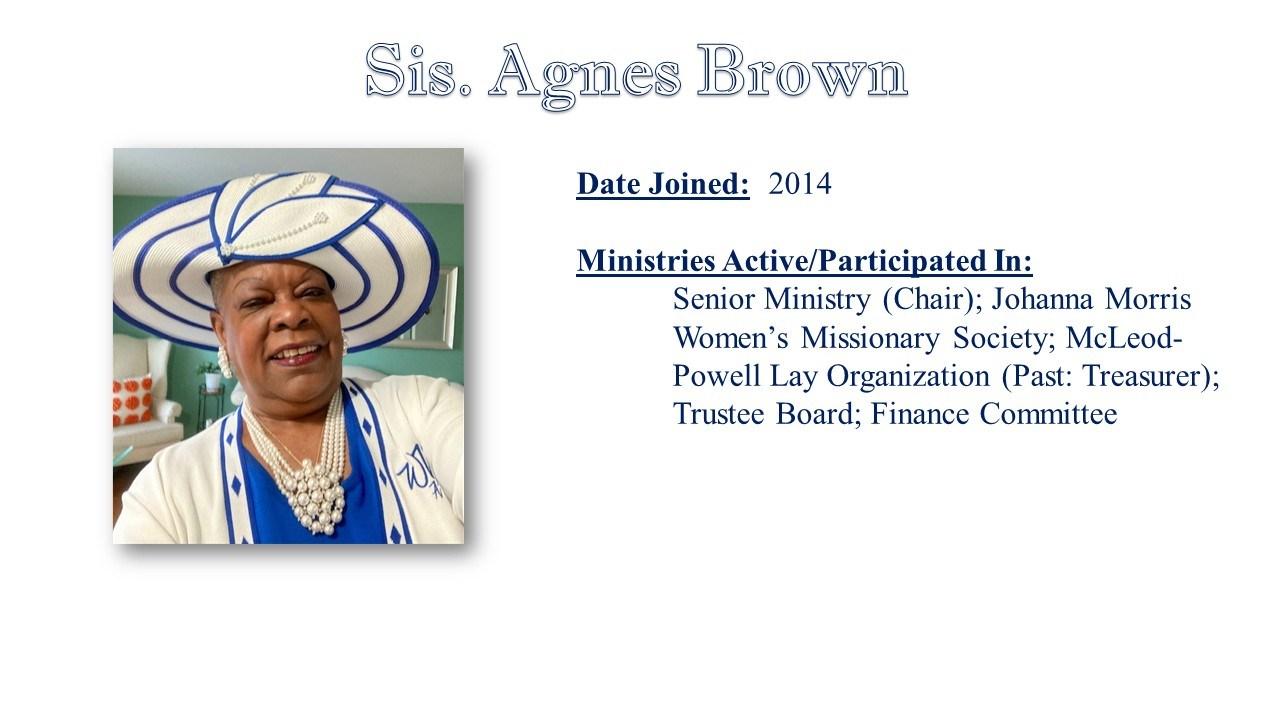 Sis. Agnes Brown

Date Joined: 2014

Ministries Active/Participated In:
Senior Ministry (Chair); Johanna Morris Women's Missionary Society; McLeod-Powell Lay Organization (Past: Treasurer); Trustee Board; Finance Committee